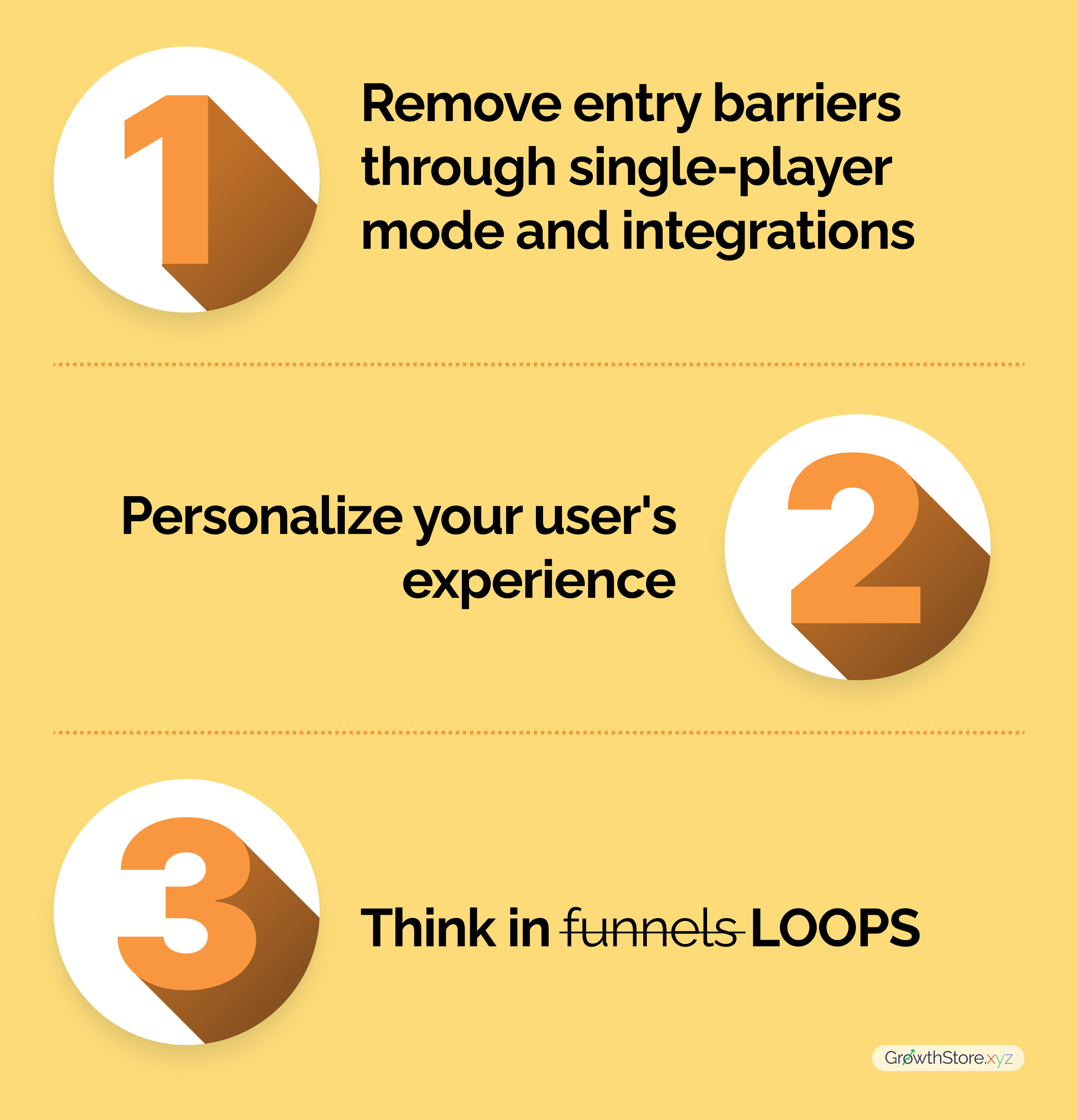 1

Remove entry barriers through single-player mode and integrations

Personalize your user's experience

2

3

Think in ~~funnels~~ LOOPS

GrowthStore.xyz